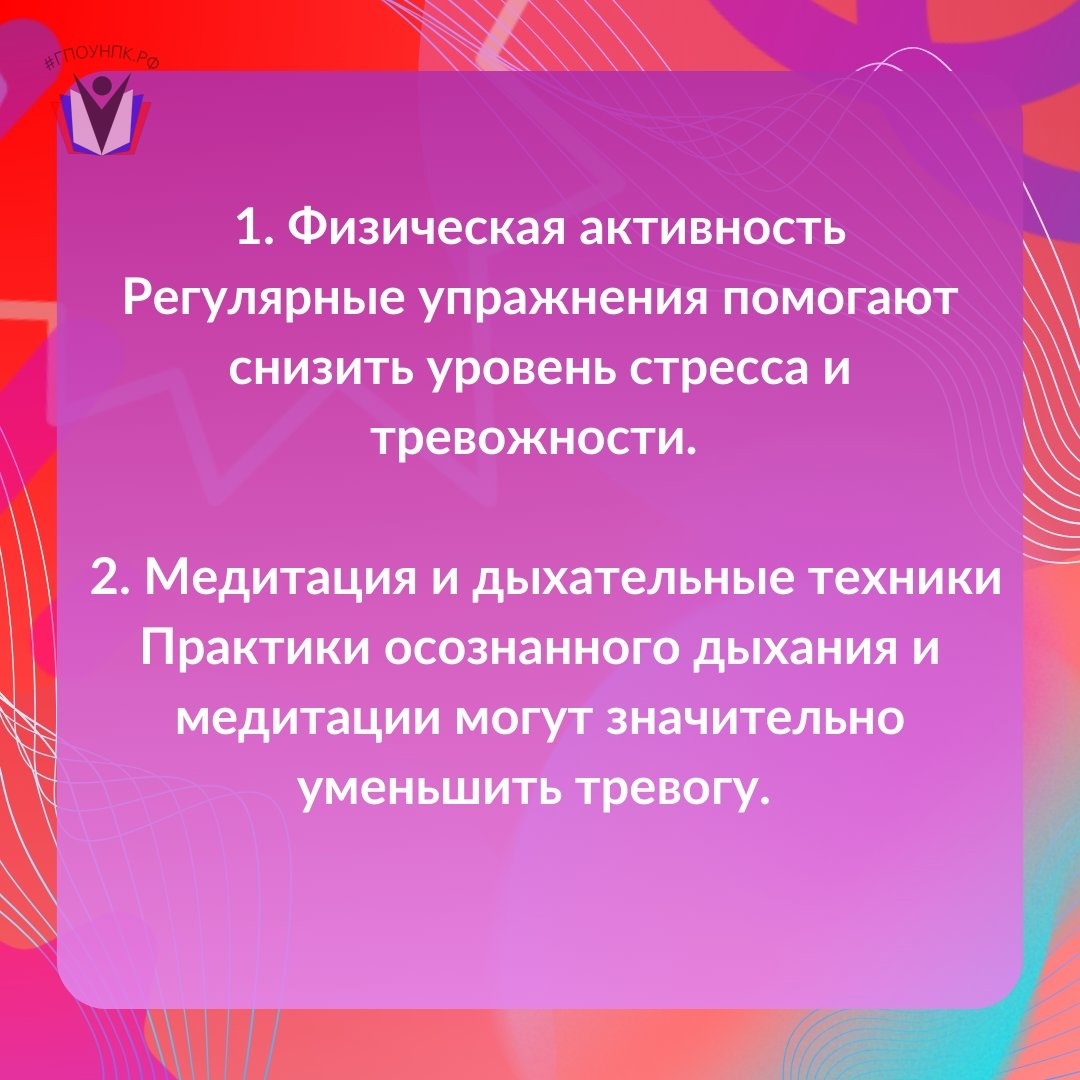 #ГПОУНПК.РФ

1. Физическая активность
Регулярные упражнения помогают снизить уровень стресса и тревожности.

2. Медитация и дыхательные техники
Практики осознанного дыхания и медитации могут значительно уменьшить тревогу.